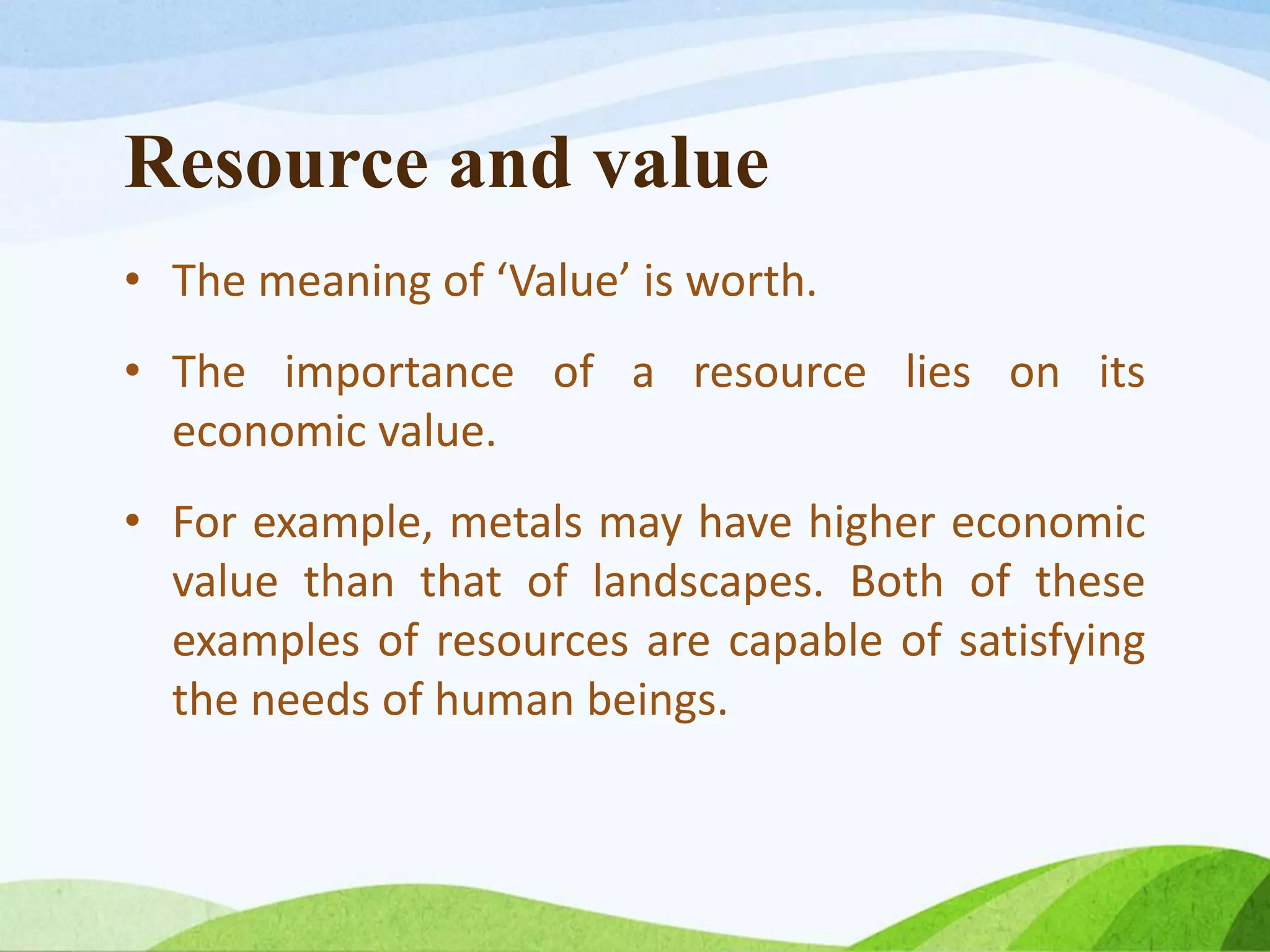 Resource and value

• The meaning of ‘Value’ is worth.

• The importance of a resource lies on its economic value.

• For example, metals may have higher economic value than that of landscapes. Both of these examples of resources are capable of satisfying the needs of human beings.